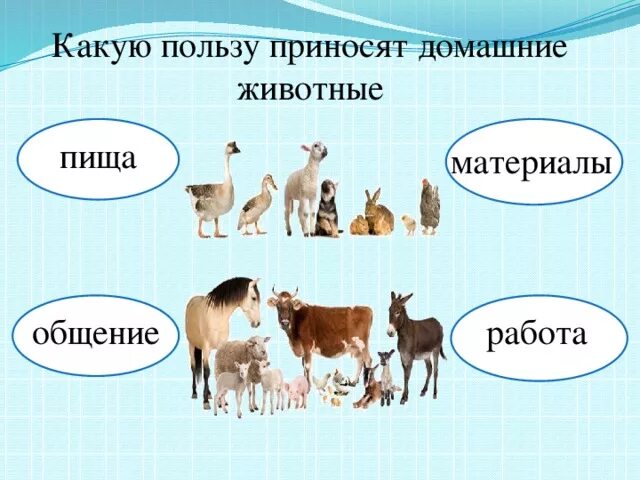 Какую пользу приносят домашние животные

пища

материалы

общение

работа